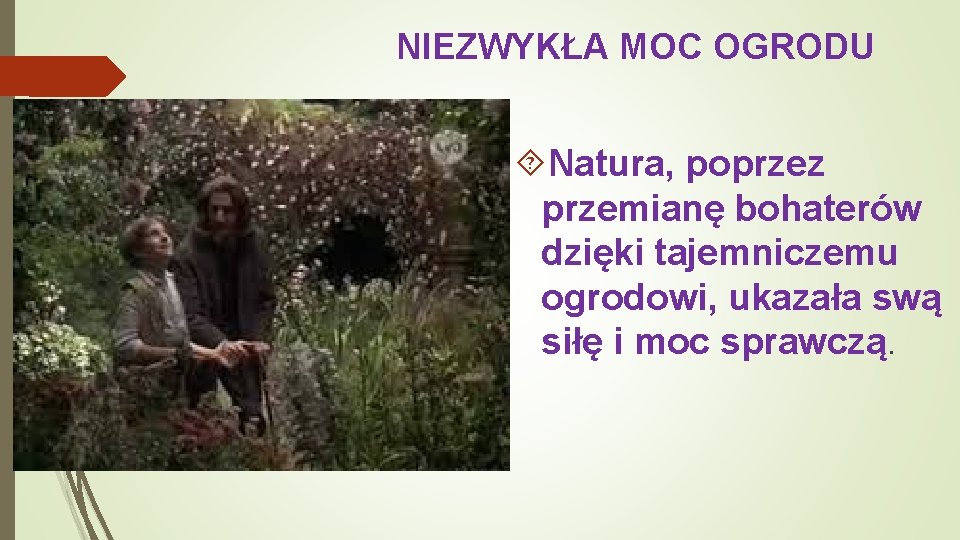 NIEZWYKŁA MOC OGRODU

Natura, poprzez przemianę bohaterów dzięki tajemniczemu ogrodowi, ukazała swą siłę i moc sprawczą.